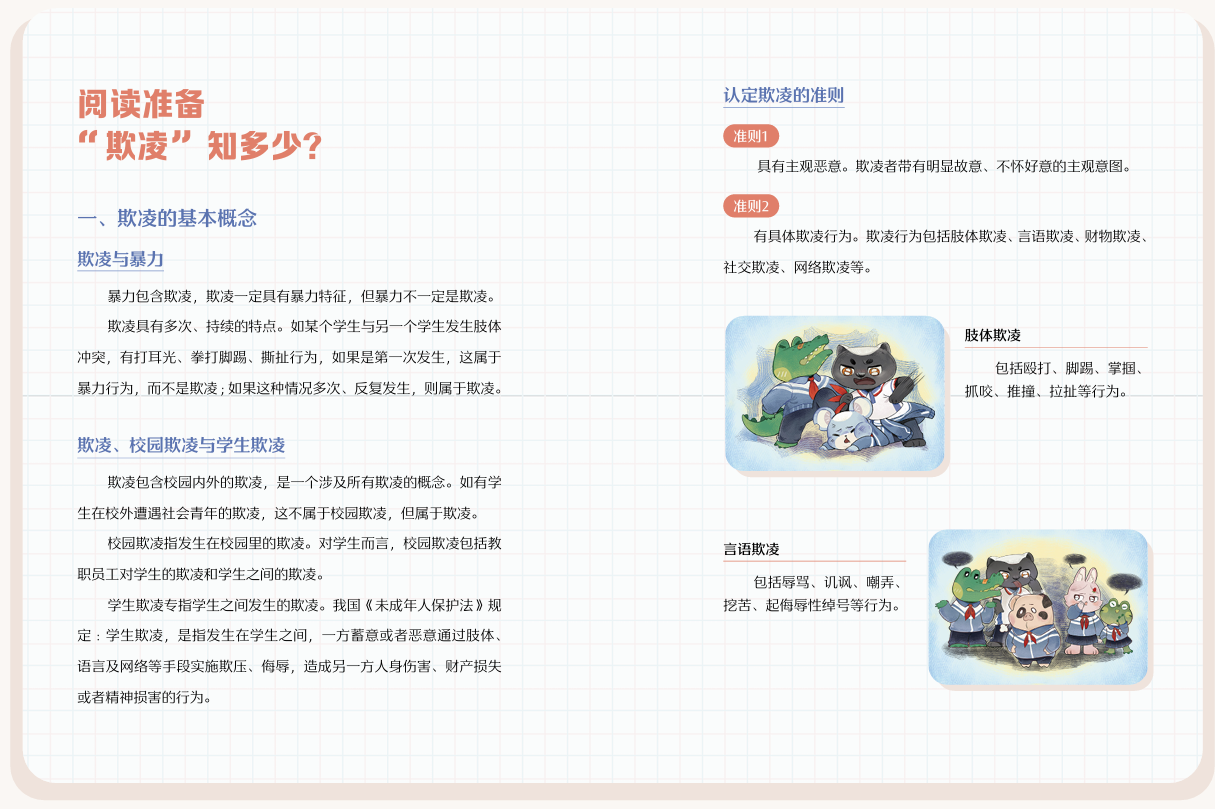 阅读准备
“欺凌”知多少?

一、欺凌的基本概念

欺凌与暴力

暴力包含欺凌，欺凌一定具有暴力特征，但暴力不一定是欺凌。

欺凌具有多次、持续的特点。如某个学生与另一个学生发生肢体冲突，有打耳光、拳打脚踢、撕扯行为，如果是第一次发生，这属于暴力行为，而不是欺凌；如果这种情况多次、反复发生，则属于欺凌。

欺凌、校园欺凌与学生欺凌

欺凌包含校园内外的欺凌，是一个涉及所有欺凌的概念。如有学生在校外遭遇社会青年的欺凌，这不属于校园欺凌，但属于欺凌。

校园欺凌指发生在校园里的欺凌。对学生而言，校园欺凌包括教职员工对学生的欺凌和学生之间的欺凌。

学生欺凌专指学生之间发生的欺凌。我国《未成年人保护法》规定：学生欺凌，是指发生在学生之间，一方蓄意或者恶意通过肢体、语言及网络等手段实施欺压、侮辱，造成另一方人身伤害、财产损失或者精神损害的行为。

认定欺凌的准则

准则1

具有主观恶意。欺凌者带有明显故意、不怀好意的主观意图。

准则2

有具体欺凌行为。欺凌行为包括肢体欺凌、言语欺凌、财物欺凌、社交欺凌、网络欺凌等。

肢体欺凌

包括殴打、脚踢、掌掴、抓咬、推撞、拉扯等行为。

言语欺凌

包括辱骂、讥讽、嘲弄、挖苦、起侮辱性绰号等行为。